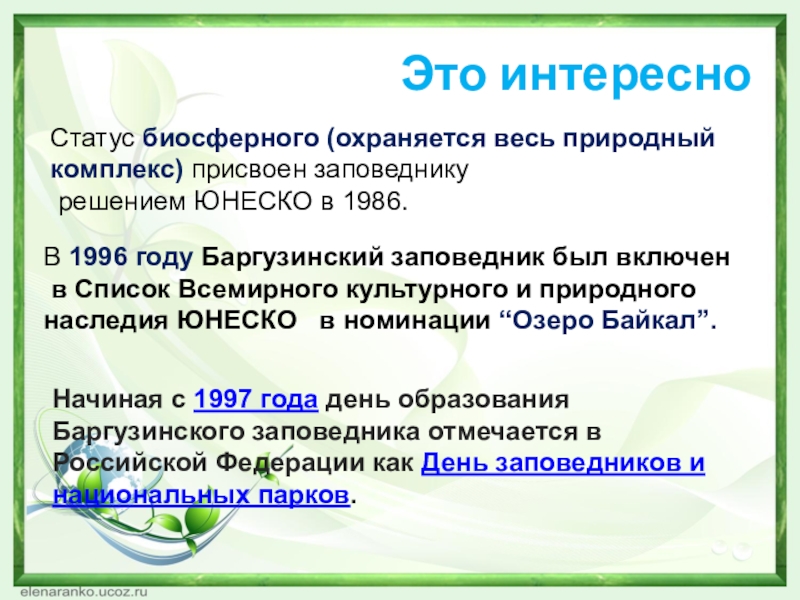 Это интересно

Статус биосферного (охраняется весь природный комплекс) присвоен заповеднику решением ЮНЕСКО в 1986.

В 1996 году Баргузинский заповедник был включен в Список Всемирного культурного и природного наследия ЮНЕСКО в номинации “Озеро Байкал”.

Начиная с 1997 года день образования Баргузинского заповедника отмечается в Российской Федерации как День заповедников и национальных парков.

elenaranko.ucoz.ru